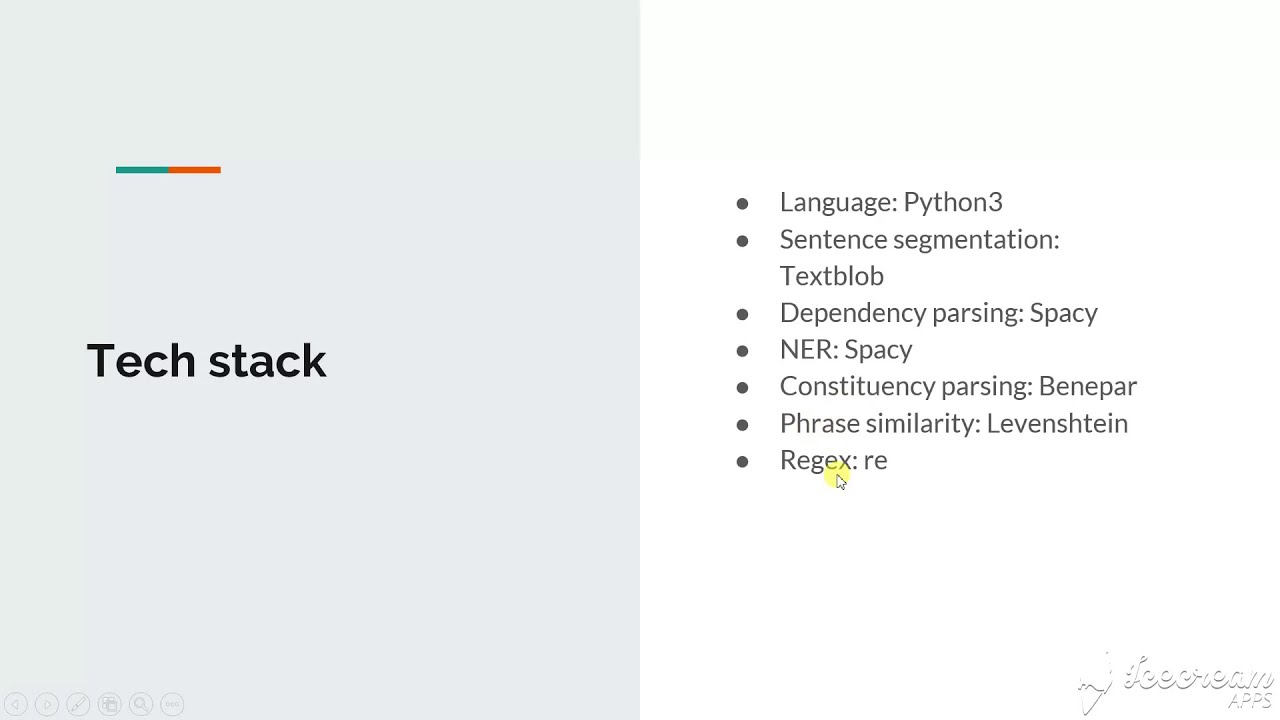 Tech stack

- Language: Python3
- Sentence segmentation: Textblob
- Dependency parsing: Spacy
- NER: Spacy
- Constituency parsing: Benepar
- Phrase similarity: Levenshtein
- Regex: re

Icecream APPS